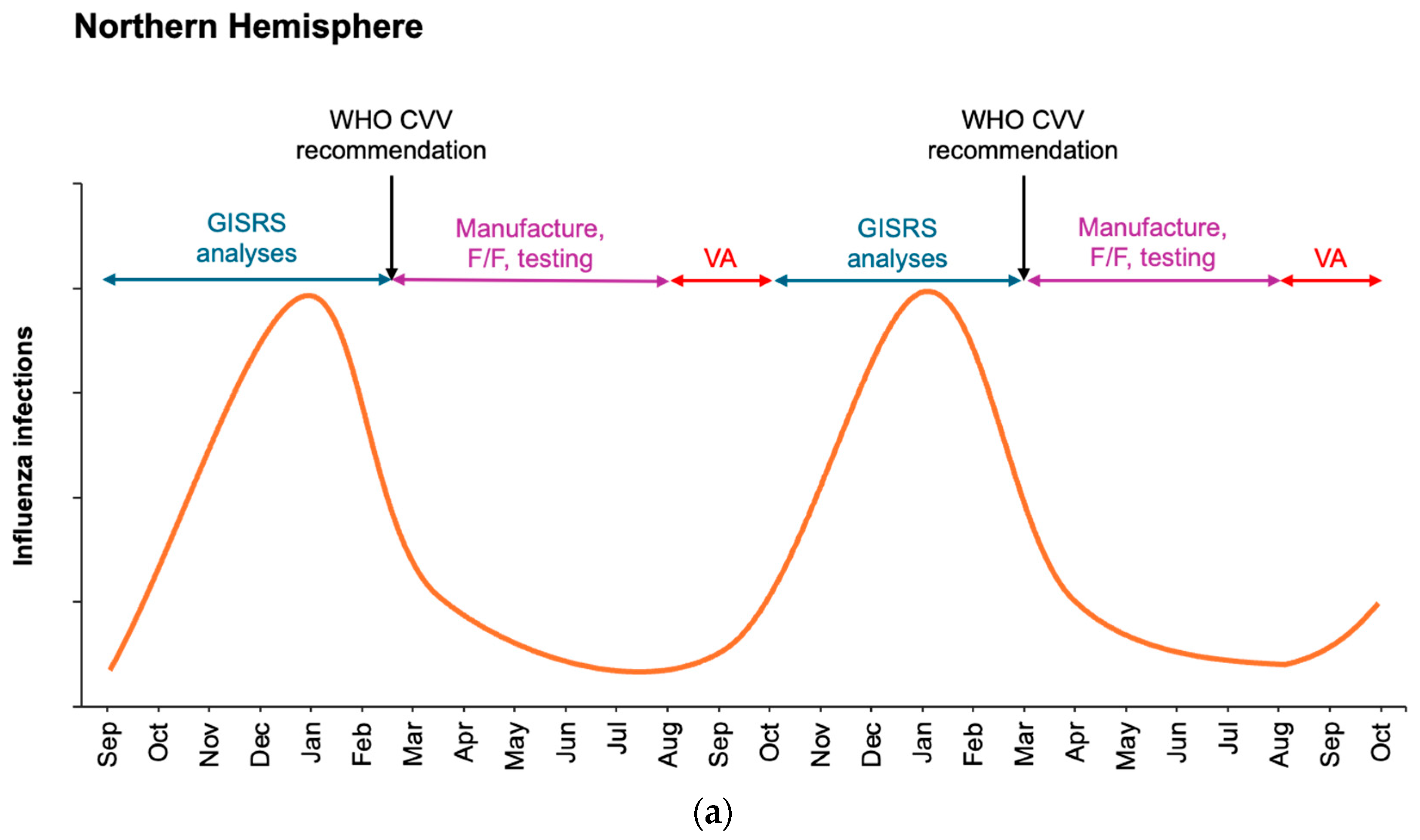 Northern Hemisphere

WHO CVV recommendation

WHO CVV recommendation

GISRS analyses

Manufacture, F/F, testing

VA

GISRS analyses

Manufacture, F/F, testing

VA

Influenza infections

Sep Oct Nov Dec Jan Feb Mar Apr May Jun Jul Aug Sep Oct Nov Dec Jan Feb Mar Apr May Jun Jul Aug Sep Oct

(a)